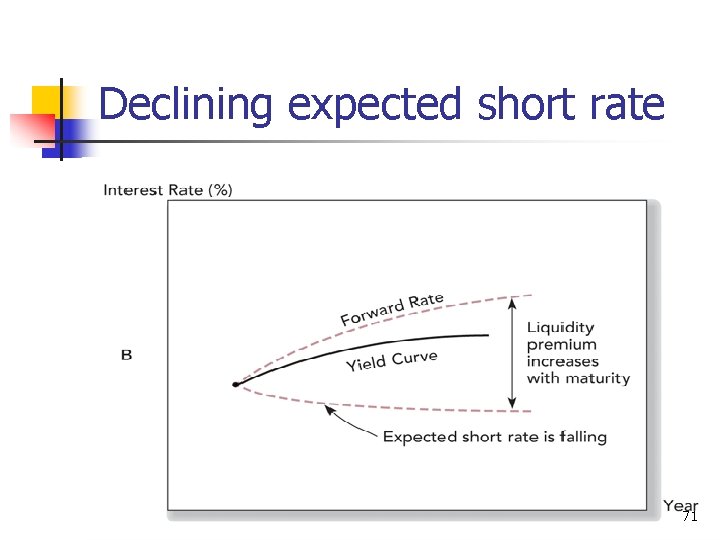 Declining expected short rate

Interest Rate (%)

B

Forward Rate

Yield Curve

Liquidity premium increases with maturity

Expected short rate is falling

Year

71